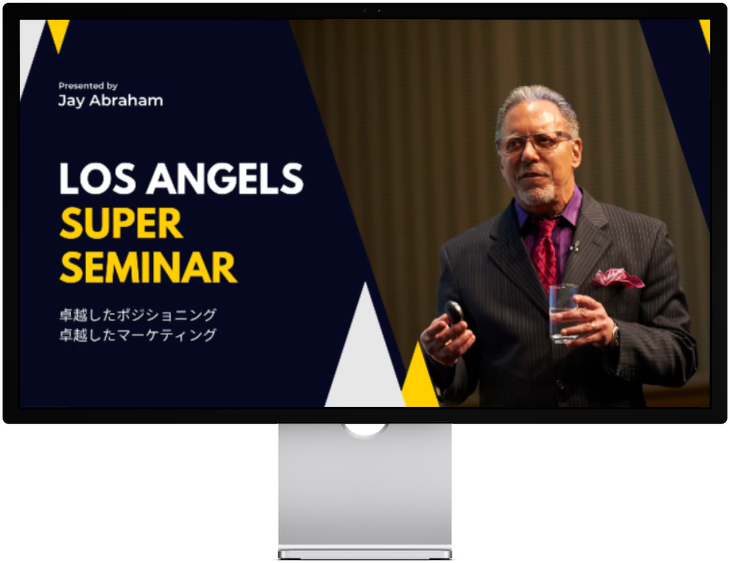 Presented by
Jay Abraham

LOS ANGELS
SUPER
SEMINAR

卓越したポジショニング
卓越したマーケティング